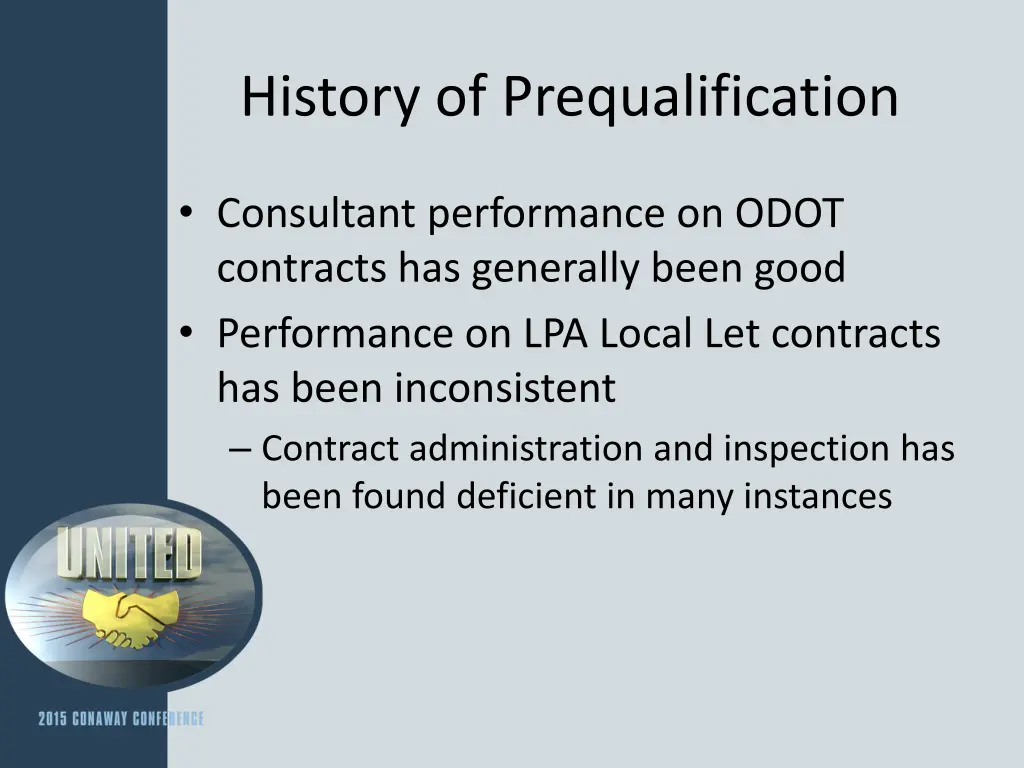 History of Prequalification

• Consultant performance on ODOT contracts has generally been good
• Performance on LPA Local Let contracts has been inconsistent
– Contract administration and inspection has been found deficient in many instances

UNITED

2015 CONAWAY CONFERENCE